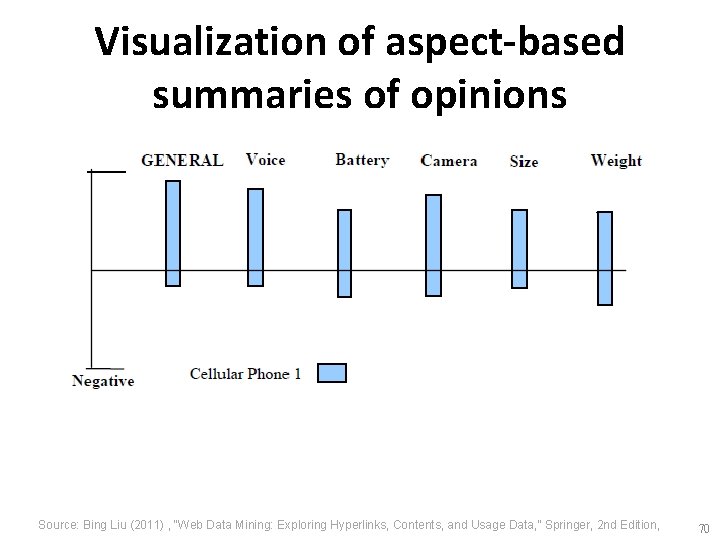 Visualization of aspect-based summaries of opinions

GENERAL Voice Battery Camera Size Weight

Negative

Cellular Phone 1

Source: Bing Liu (2011) , "Web Data Mining: Exploring Hyperlinks, Contents, and Usage Data," Springer, 2nd Edition,

70